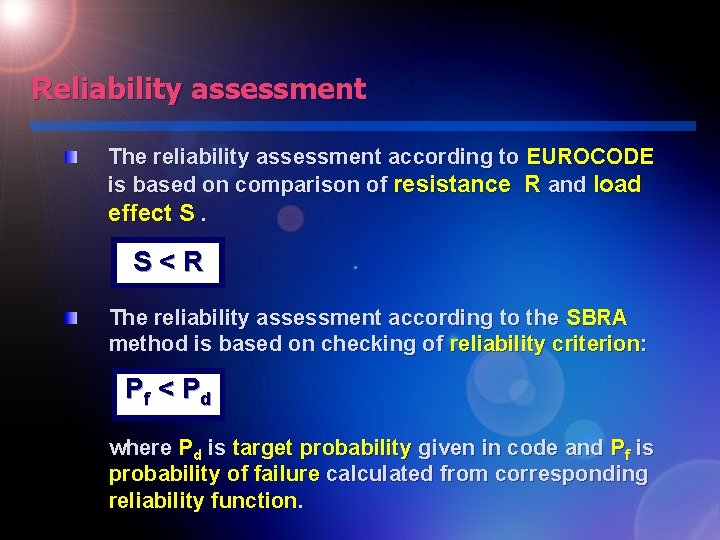 Reliability assessment

The reliability assessment according to EUROCODE is based on comparison of resistance R and load effect S .

$S < R$

The reliability assessment according to the SBRA method is based on checking of reliability criterion:

$P_f < P_d$

where $P_d$ is target probability given in code and $P_f$ is probability of failure calculated from corresponding reliability function.